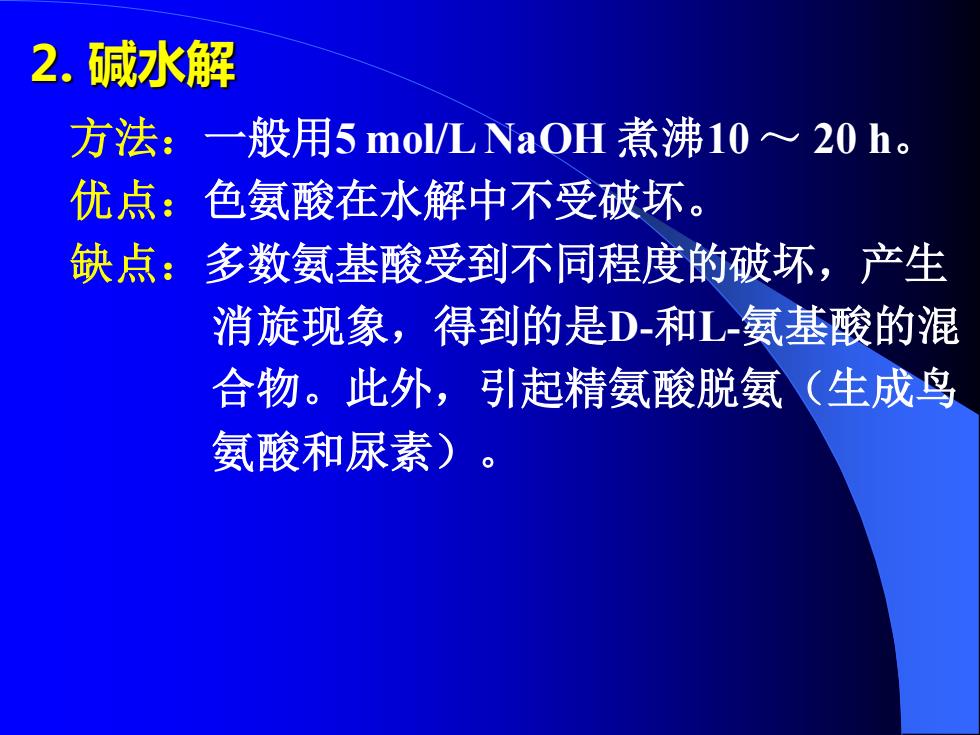 2. 碱水解

方法：一般用5 mol/L NaOH 煮沸10 ～ 20 h。

优点：色氨酸在水解中不受破坏。

缺点：多数氨基酸受到不同程度的破坏，产生消旋现象，得到的是D-和L-氨基酸的混合物。此外，引起精氨酸脱氨（生成鸟氨酸和尿素）。